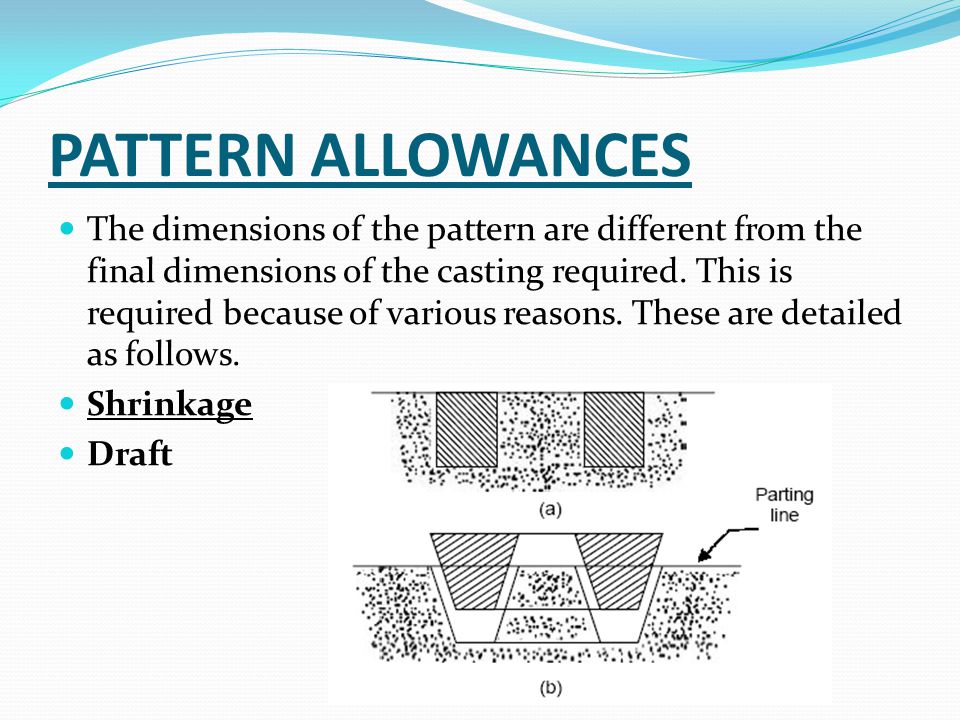 PATTERN ALLOWANCES

The dimensions of the pattern are different from the final dimensions of the casting required. This is required because of various reasons. These are detailed as follows.

Shrinkage

Draft

(a)

Parting line

(b)